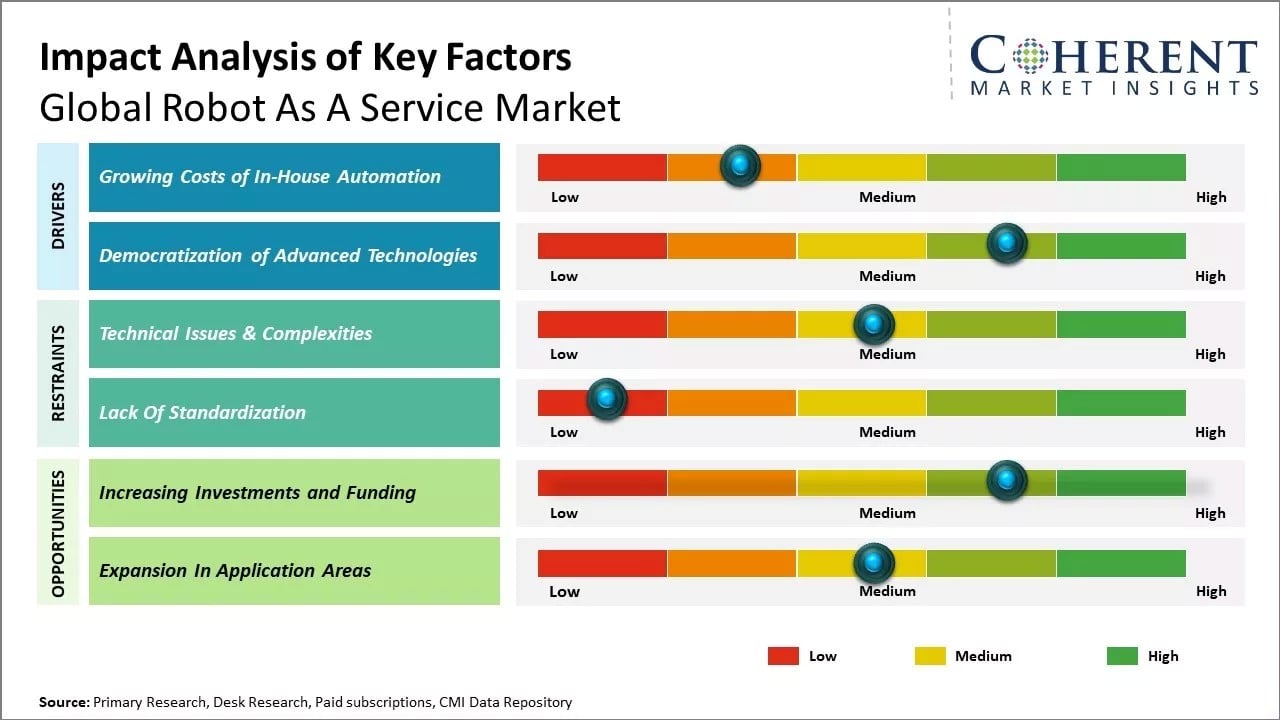 Impact Analysis of Key Factors
Global Robot As A Service Market

COHERENT
MARKET INSIGHTS

DRIVERS

Growing Costs of In-House Automation
Low Medium High

Democratization of Advanced Technologies
Low Medium High

RESTRAINTS

Technical Issues & Complexities
Low Medium High

Lack Of Standardization
Low Medium High

OPPORTUNITIES

Increasing Investments and Funding
Low Medium High

Expansion In Application Areas
Low Medium High

Low Medium High

Source: Primary Research, Desk Research, Paid subscriptions, CMI Data Repository